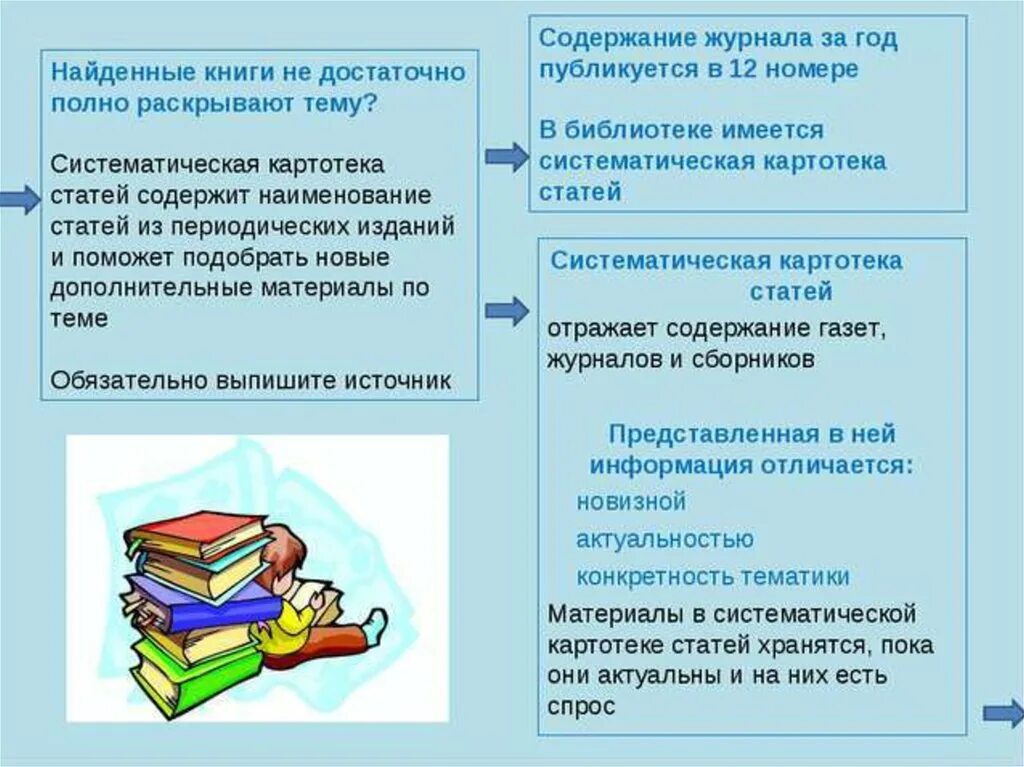 Найденные книги не достаточно полно раскрывают тему?

Систематическая картотека статей содержит наименование статей из периодических изданий и поможет подобрать новые дополнительные материалы по теме

Обязательно выпишите источник

Содержание журнала за год публикуется в 12 номере

В библиотеке имеется систематическая картотека статей

Систематическая картотека статей

отражает содержание газет, журналов и сборников

Представленная в ней информация отличается:

новизной

актуальностью

конкретность тематики

Материалы в систематической картотеке статей хранятся, пока они актуальны и на них есть спрос